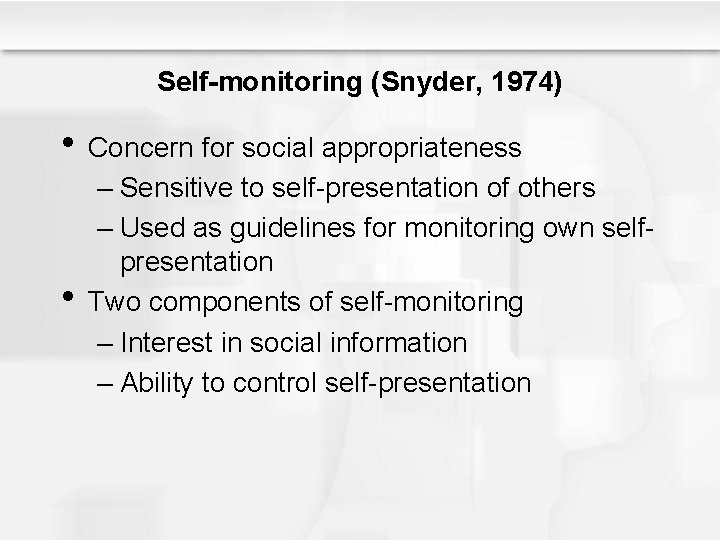 Self-monitoring (Snyder, 1974)

• Concern for social appropriateness
– Sensitive to self-presentation of others
– Used as guidelines for monitoring own self-presentation
• Two components of self-monitoring
– Interest in social information
– Ability to control self-presentation